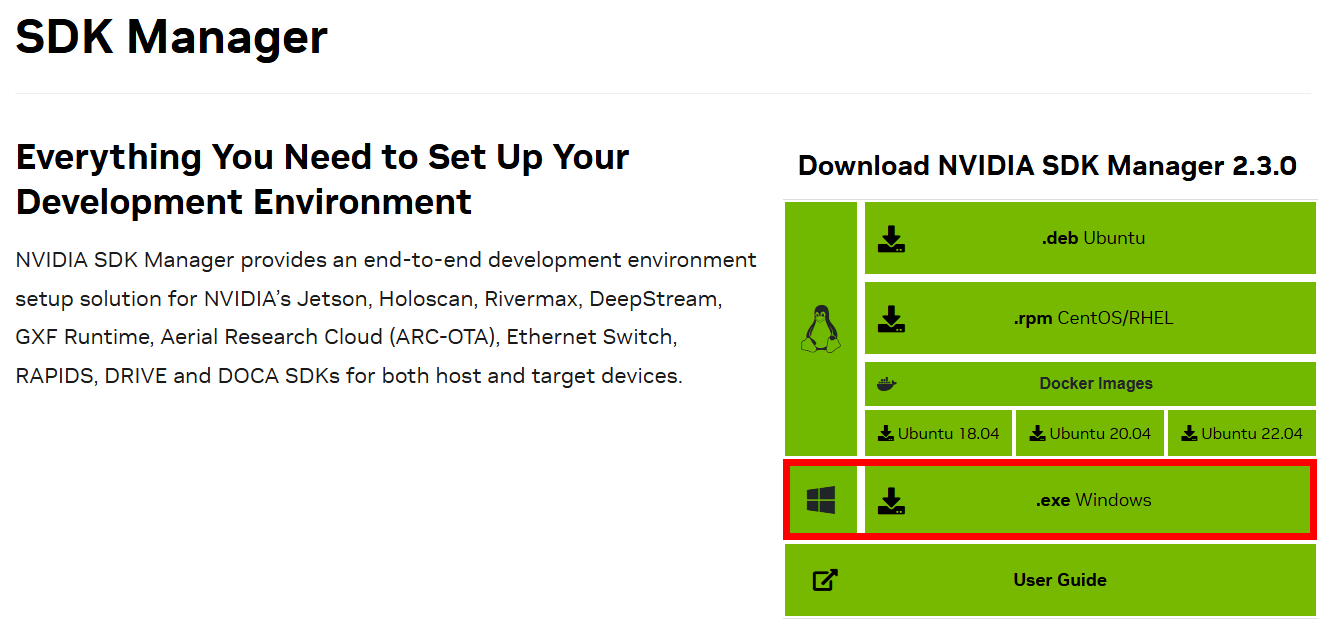 SDK Manager

Everything You Need to Set Up Your Development Environment

NVIDIA SDK Manager provides an end-to-end development environment setup solution for NVIDIA's Jetson, Holoscan, Rivermax, DeepStream, GXF Runtime, Aerial Research Cloud (ARC-OTA), Ethernet Switch, RAPIDS, DRIVE and DOCA SDKs for both host and target devices.

Download NVIDIA SDK Manager 2.3.0

.deb Ubuntu

.rpm CentOS/RHEL

Docker Images

Ubuntu 18.04

Ubuntu 20.04

Ubuntu 22.04

.exe Windows

User Guide